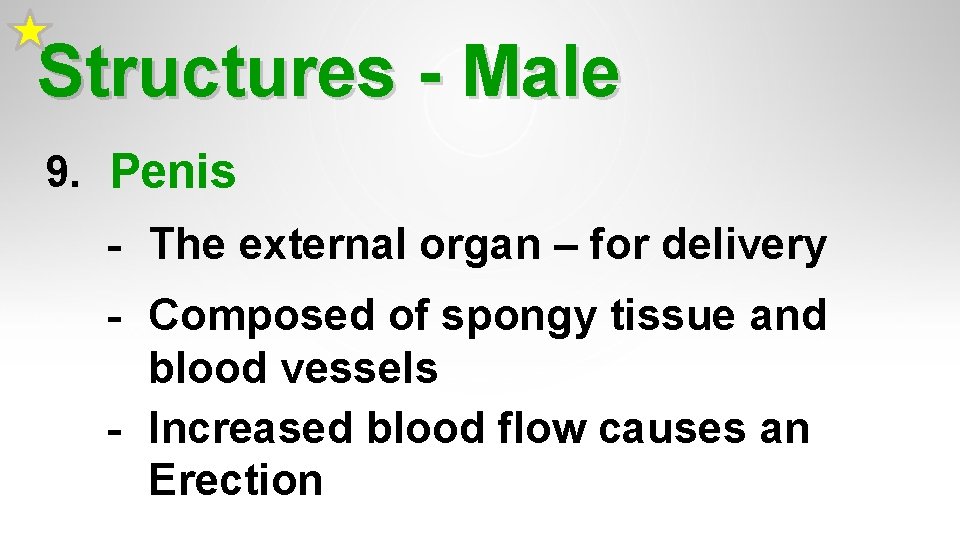 Structures - Male

9. Penis

- The external organ – for delivery
- Composed of spongy tissue and blood vessels
- Increased blood flow causes an Erection